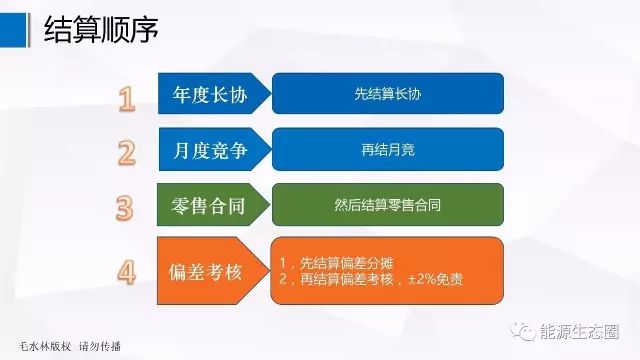 结算顺序

1 年度长协
先结算长协

2 月度竞争
再结月竞

3 零售合同
然后结算零售合同

4 偏差考核
1，先结算偏差分摊
2，再结算偏差考核，±2%免责

毛水林版权 请勿传播

能源生态圈